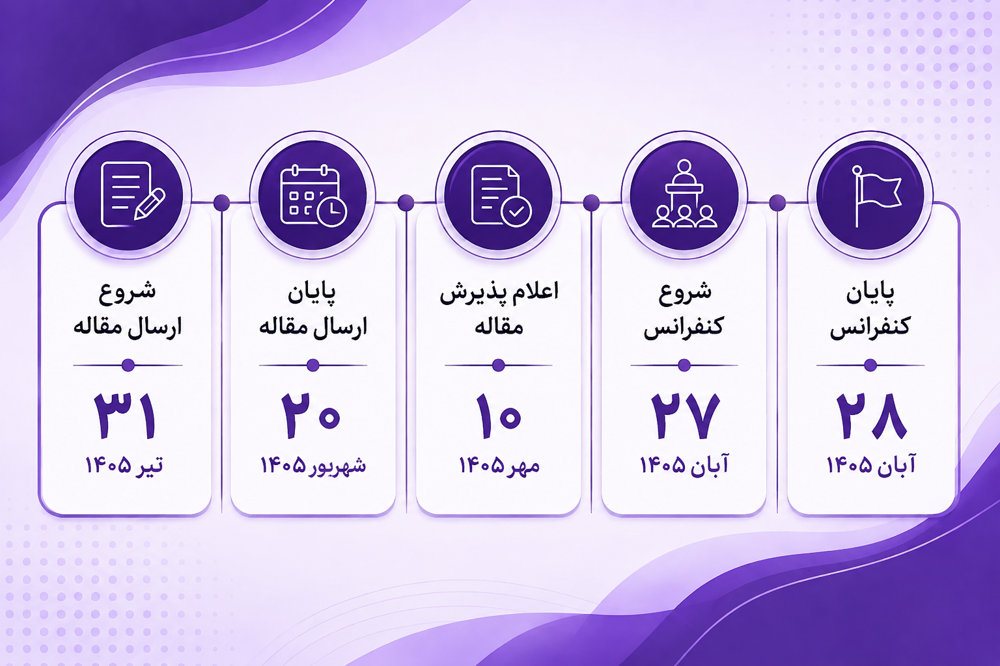 پایان کنفرانس
۲۸
آبان ۱۴۰۵

شروع کنفرانس
۲۷
آبان ۱۴۰۵

اعلام پذیرش مقاله
۱۰
مهر ۱۴۰۵

پایان ارسال مقاله
۲۰
شهریور ۱۴۰۵

شروع ارسال مقاله
۳۱
تیر ۱۴۰۵